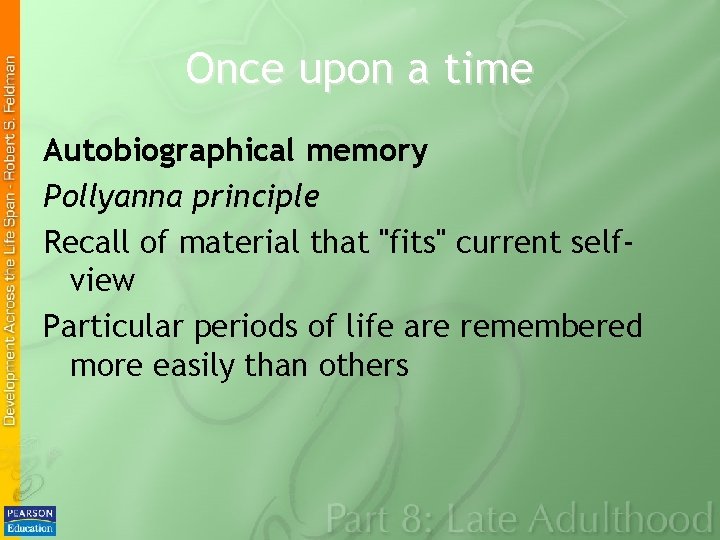 Development Across the Life Span - Robert S. Feldman

Once upon a time

Autobiographical memory

Pollyanna principle

Recall of material that "fits" current self-view

Particular periods of life are remembered more easily than others

PEARSON Education

Part 8: Late Adulthood